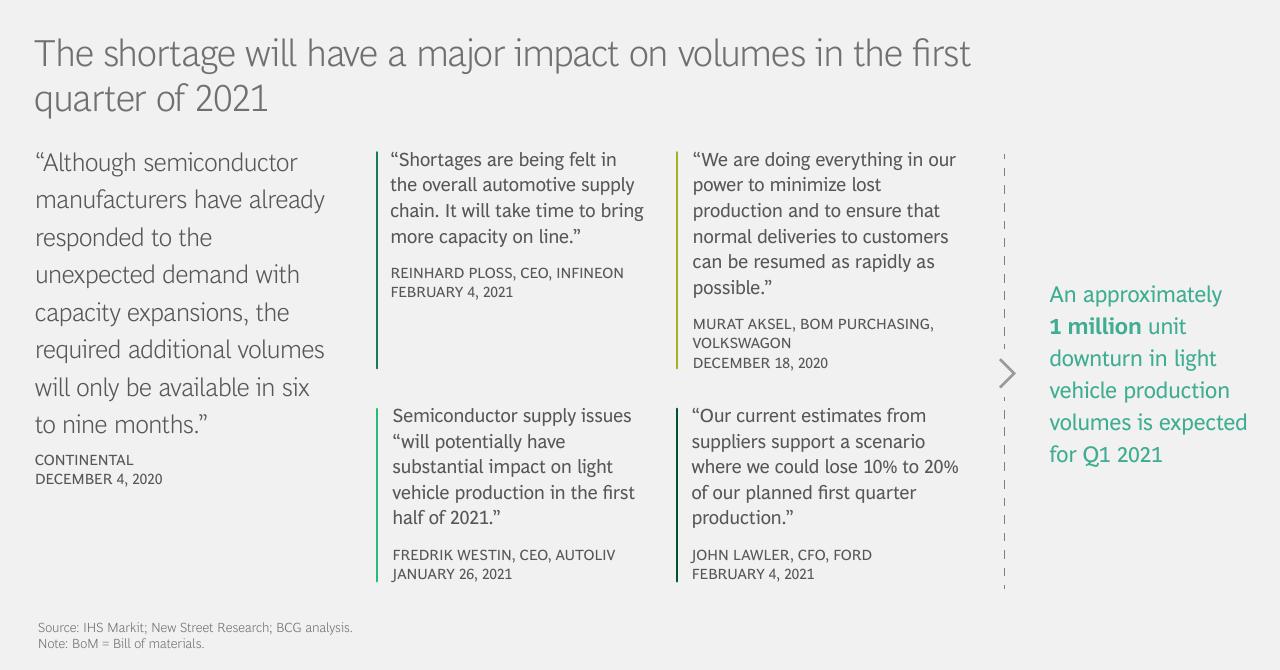 The shortage will have a major impact on volumes in the first quarter of 2021

“Although semiconductor manufacturers have already responded to the unexpected demand with capacity expansions, the required additional volumes will only be available in six to nine months.”

CONTINENTAL
DECEMBER 4, 2020

“Shortages are being felt in the overall automotive supply chain. It will take time to bring more capacity on line.”

REINHARD PLOSS, CEO, INFINEON
FEBRUARY 4, 2021

Semiconductor supply issues “will potentially have substantial impact on light vehicle production in the first half of 2021.”

FREDRIK WESTIN, CEO, AUTOLIV
JANUARY 26, 2021

“We are doing everything in our power to minimize lost production and to ensure that normal deliveries to customers can be resumed as rapidly as possible.”

MURAT AKSEL, BOM PURCHASING, VOLKSWAGON
DECEMBER 18, 2020

“Our current estimates from suppliers support a scenario where we could lose 10% to 20% of our planned first quarter production.”

JOHN LAWLER, CFO, FORD
FEBRUARY 4, 2021

An approximately **1 million** unit downturn in light vehicle production volumes is expected for Q1 2021

Source: IHS Markit; New Street Research; BCG analysis.
Note: BoM = Bill of materials.